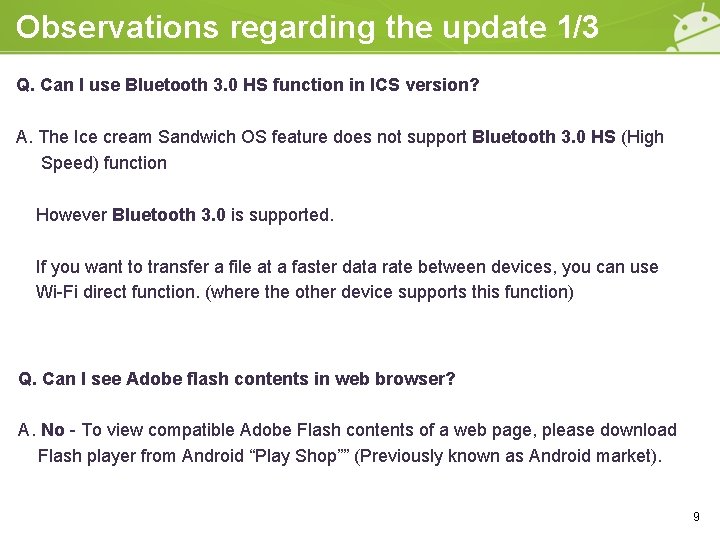 Observations regarding the update 1/3

Q. Can I use Bluetooth 3.0 HS function in ICS version?

A. The Ice cream Sandwich OS feature does not support Bluetooth 3.0 HS (High Speed) function

However Bluetooth 3.0 is supported.

If you want to transfer a file at a faster data rate between devices, you can use Wi-Fi direct function. (where the other device supports this function)

Q. Can I see Adobe flash contents in web browser?

A. No - To view compatible Adobe Flash contents of a web page, please download Flash player from Android “Play Shop”” (Previously known as Android market).

9